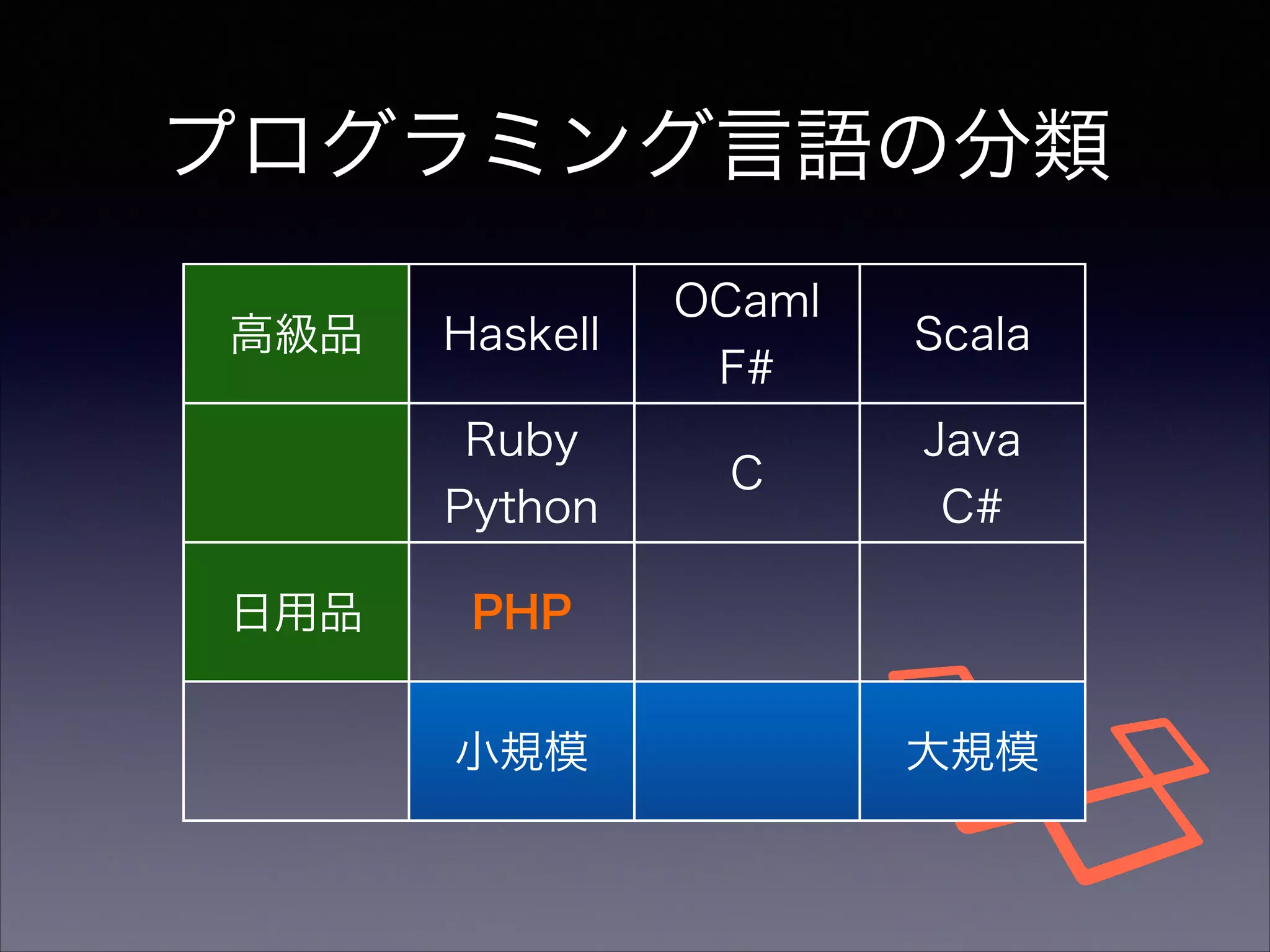 プログラミング言語の分類

| 高級品 | Haskell | OCaml F# | Scala |
|---|---|---|---|
| | Ruby Python | C | Java C# |
| 日用品 | PHP | | |
| | 小規模 | | 大規模 |